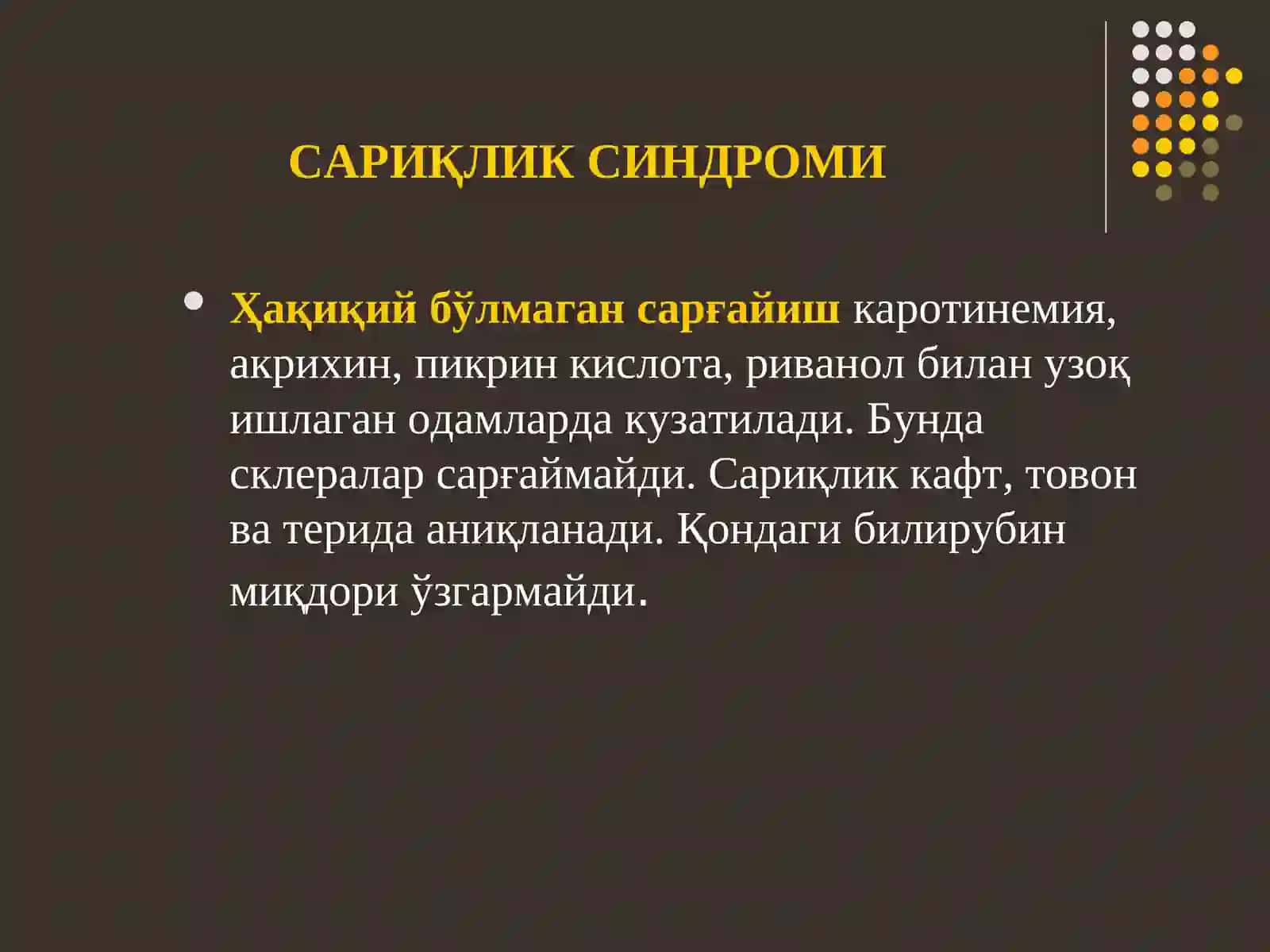 САРИҚЛИК СИНДРОМИ

• Ҳақиқий бўлмаган сарғайиш каротинемия, акрихин, пикрин кислота, риванол билан узоқ ишлаган одамларда кузатилади. Бунда склералар сарғаймайди. Сариқлик кафт, товон ва терида аниқланади. Қондаги билирубин миқдори ўзгармайди.